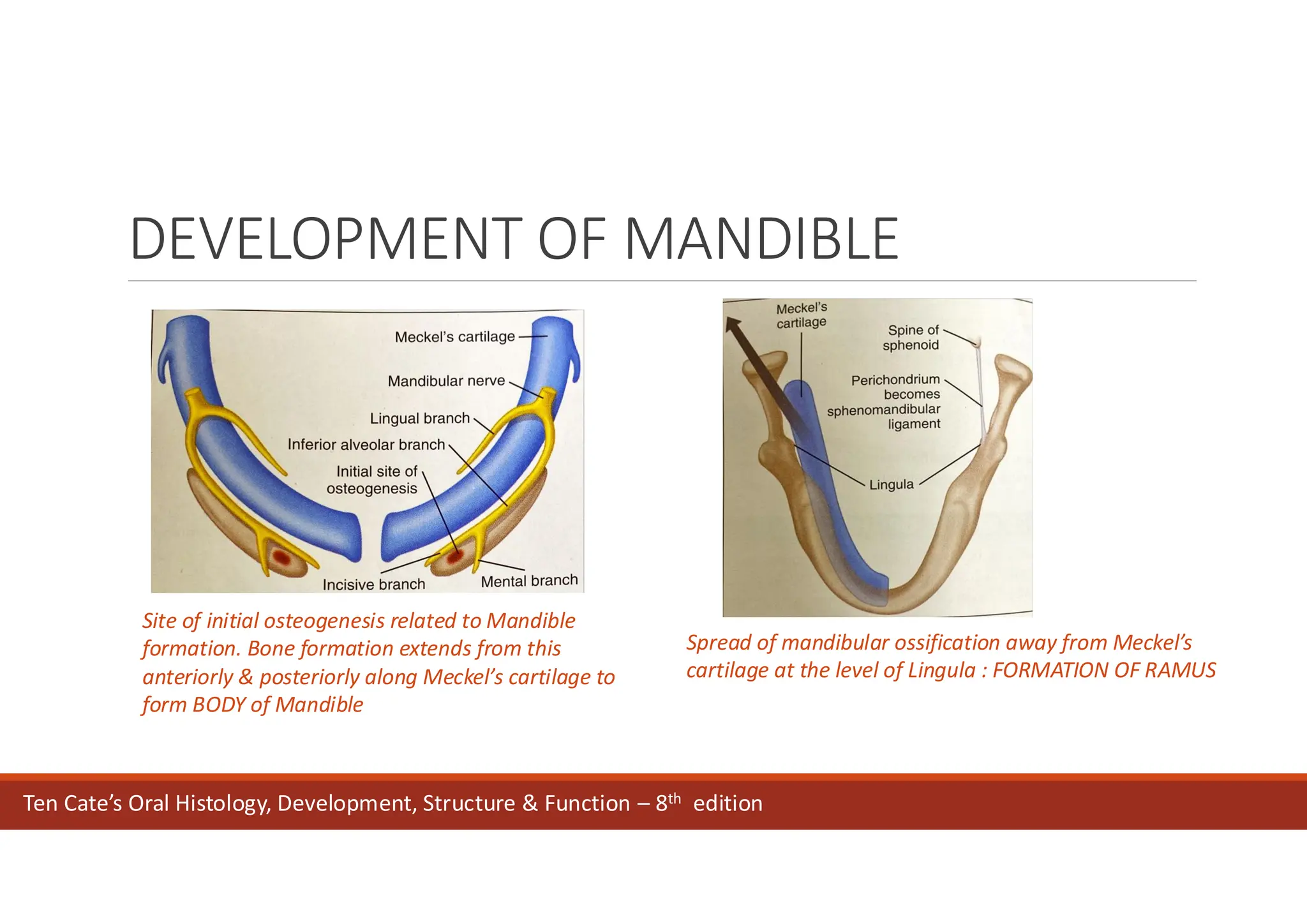 DEVELOPMENT OF MANDIBLE

Meckel's cartilage
Mandibular nerve
Lingual branch
Inferior alveolar branch
Initial site of osteogenesis
Incisive branch
Mental branch

Site of initial osteogenesis related to Mandible formation. Bone formation extends from this anteriorly & posteriorly along Meckel's cartilage to form BODY of Mandible

Meckel's cartilage
Spine of sphenoid
Perichondrium becomes sphenomandibular ligament
Lingula

Spread of mandibular ossification away from Meckel's cartilage at the level of Lingula : FORMATION OF RAMUS

Ten Cate's Oral Histology, Development, Structure & Function – 8$^{th}$ edition